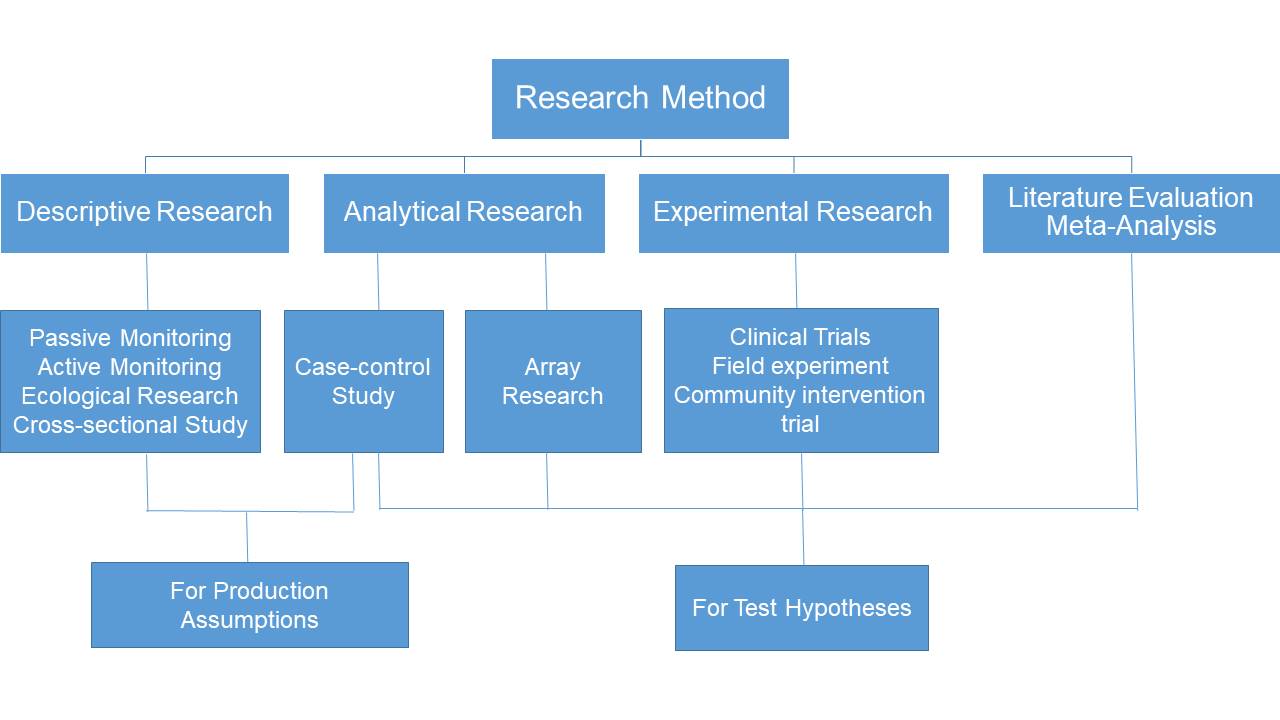 Research Method

Descriptive Research

Analytical Research

Experimental Research

Literature Evaluation
Meta-Analysis

Passive Monitoring
Active Monitoring
Ecological Research
Cross-sectional Study

Case-control Study

Array Research

Clinical Trials
Field experiment
Community intervention trial

For Production Assumptions

For Test Hypotheses